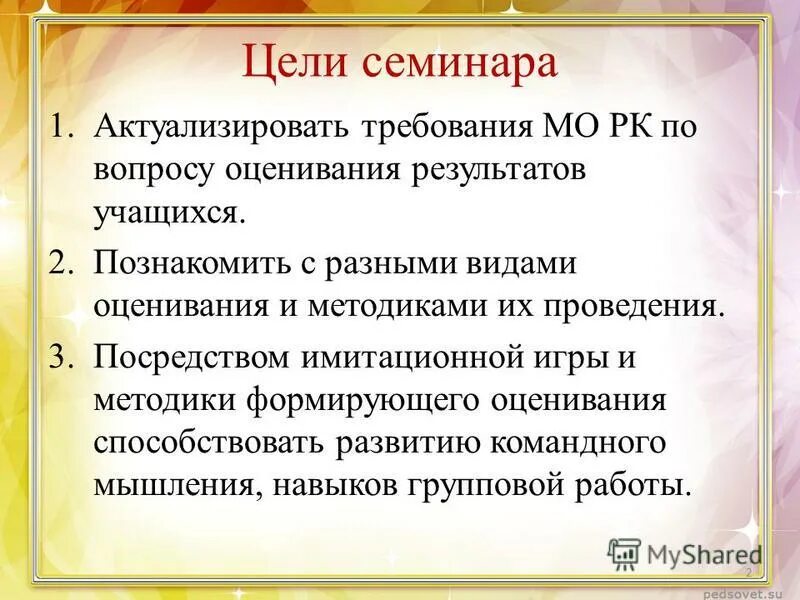 Цели семинара

1. Актуализировать требования МО РК по вопросу оценивания результатов учащихся.

2. Познакомить с разными видами оценивания и методиками их проведения.

3. Посредством имитационной игры и методики формирующего оценивания способствовать развитию командного мышления, навыков групповой работы.

MyShared

2

pedsovet.su